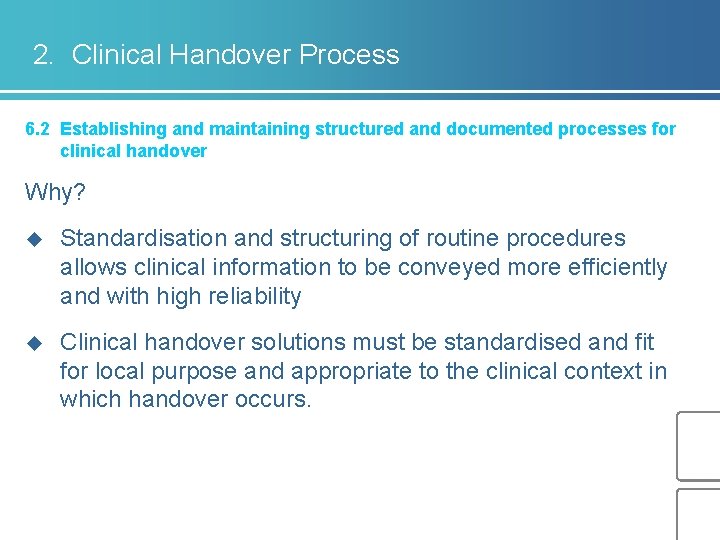 2. Clinical Handover Process

6.2 Establishing and maintaining structured and documented processes for clinical handover

Why?

◆ Standardisation and structuring of routine procedures allows clinical information to be conveyed more efficiently and with high reliability

◆ Clinical handover solutions must be standardised and fit for local purpose and appropriate to the clinical context in which handover occurs.